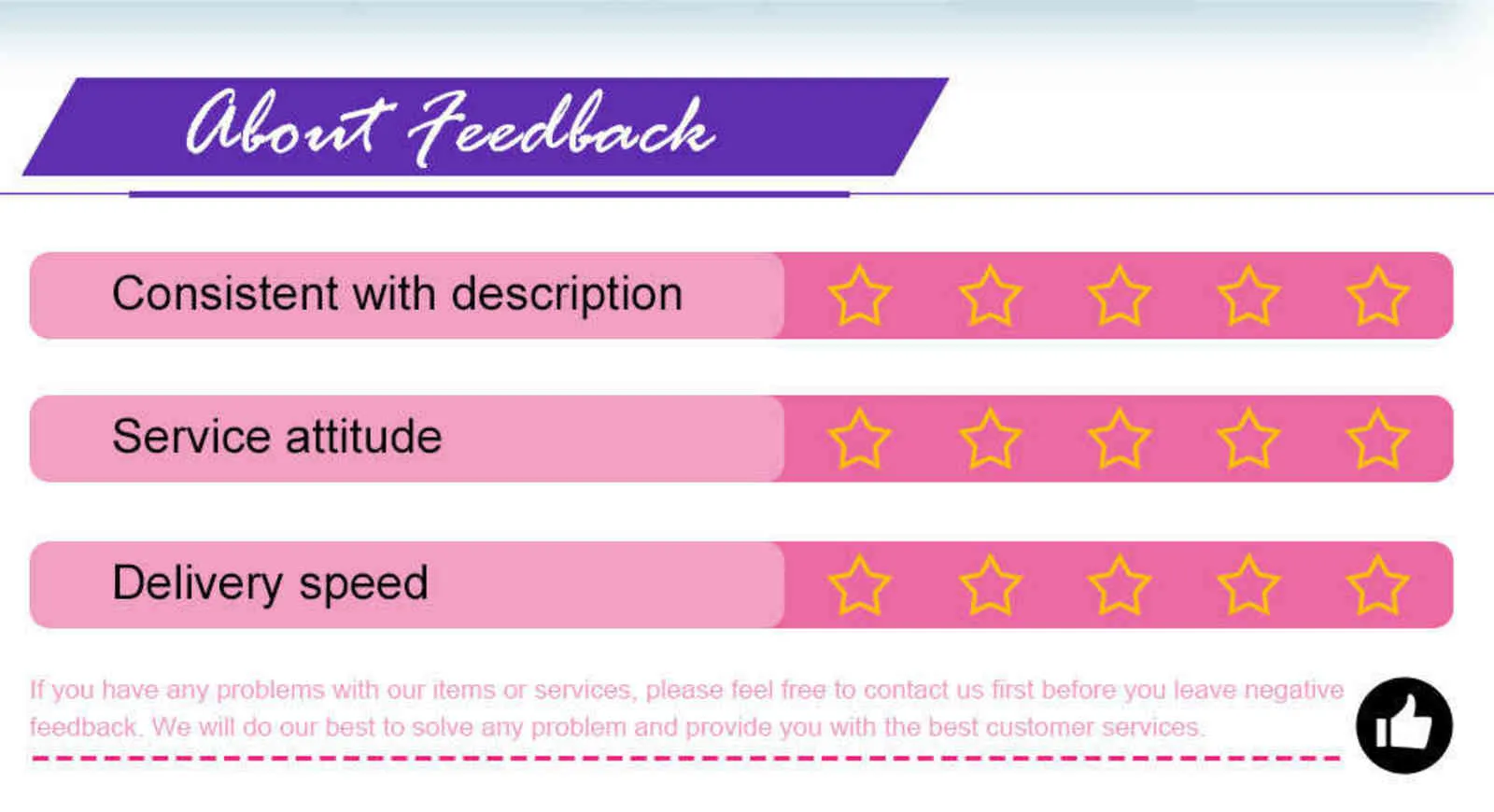 About Feedback

Consistent with description

Service attitude

Delivery speed

If you have any problems with our items or services, please feel free to contact us first before you leave negative feedback. We will do our best to solve any problem and provide you with the best customer services.